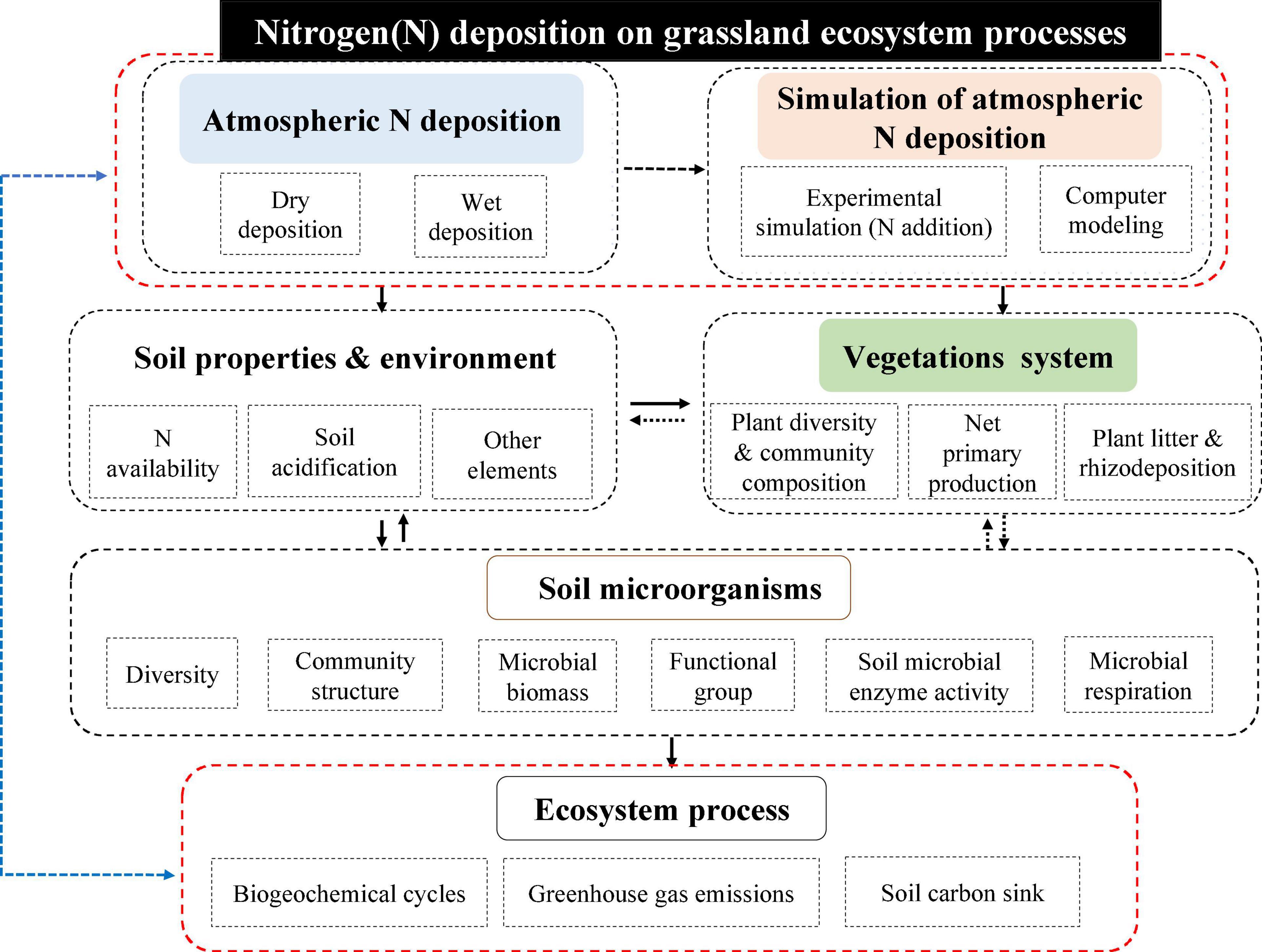 Nitrogen(N) deposition on grassland ecosystem processes

Atmospheric N deposition

Dry deposition

Wet deposition

Simulation of atmospheric N deposition

Experimental simulation (N addition)

Computer modeling

Soil properties & environment

N availability

Soil acidification

Other elements

Vegetations system

Plant diversity & community composition

Net primary production

Plant litter & rhizodeposition

Soil microorganisms

Diversity

Community structure

Microbial biomass

Functional group

Soil microbial enzyme activity

Microbial respiration

Ecosystem process

Biogeochemical cycles

Greenhouse gas emissions

Soil carbon sink